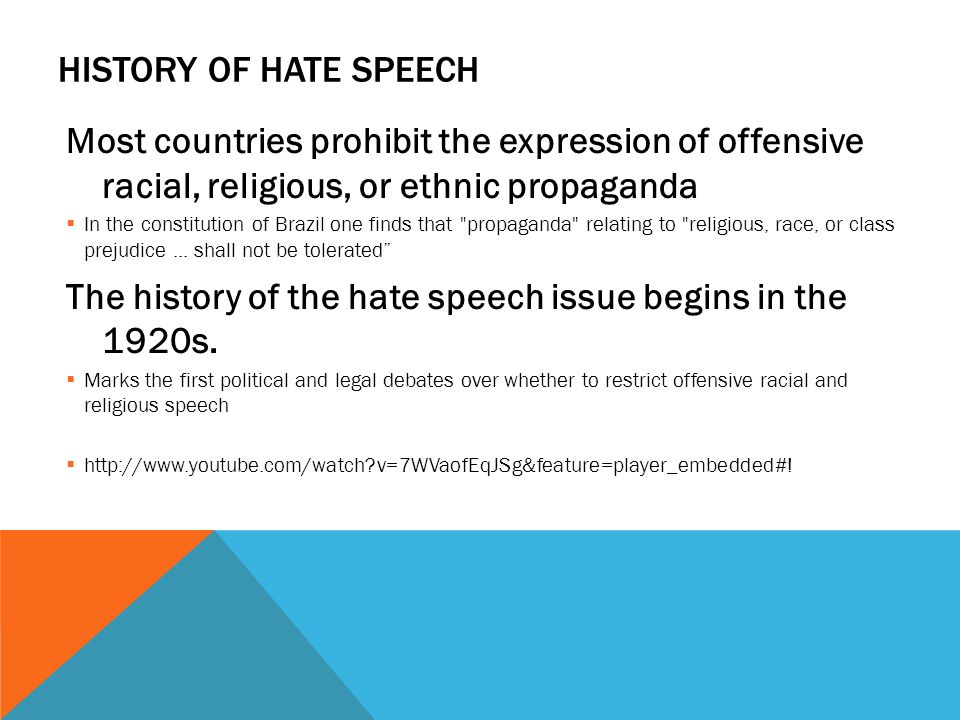 HISTORY OF HATE SPEECH

Most countries prohibit the expression of offensive racial, religious, or ethnic propaganda

▪ In the constitution of Brazil one finds that "propaganda" relating to "religious, race, or class prejudice … shall not be tolerated”

The history of the hate speech issue begins in the 1920s.

▪ Marks the first political and legal debates over whether to restrict offensive racial and religious speech

▪ http://www.youtube.com/watch?v=7WVaofEqJSg&feature=player_embedded#!